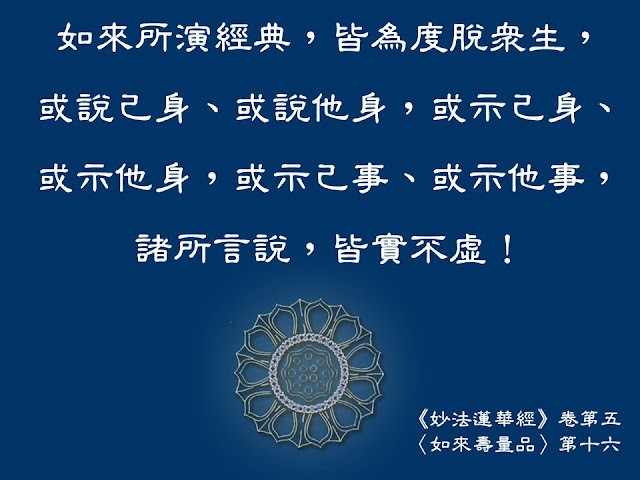 如來所演經典，皆為度脫衆生，
或說己身、或說他身，或示己身、
或示他身，或示己事、或示他事，
諸所言說，皆實不虛！

《妙法蓮華經》卷第五
〈如來壽量品〉第十六